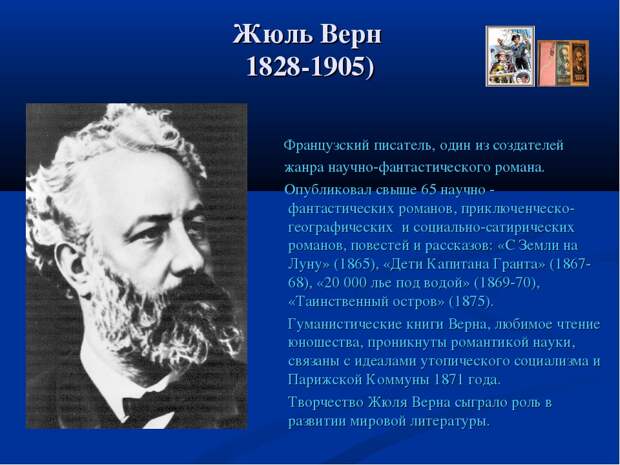 Жюль Верн
1828-1905)

Французский писатель, один из создателей жанра научно-фантастического романа.

Опубликовал свыше 65 научно - фантастических романов, приключенческо-географических и социально-сатирических романов, повестей и рассказов: «С Земли на Луну» (1865), «Дети Капитана Гранта» (1867-68), «20 000 лье под водой» (1869-70), «Таинственный остров» (1875).

Гуманистические книги Верна, любимое чтение юношества, проникнуты романтикой науки, связаны с идеалами утопического социализма и Парижской Коммуны 1871 года.

Творчество Жюля Верна сыграло роль в развитии мировой литературы.